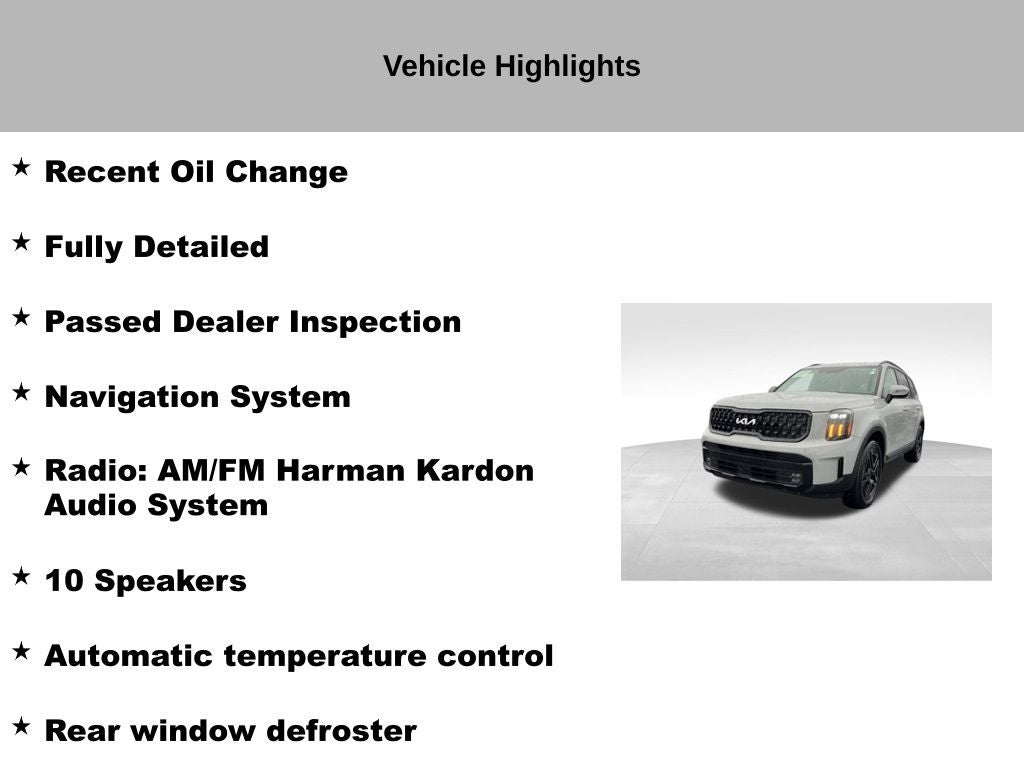 Vehicle Highlights

★ Recent Oil Change

★ Fully Detailed

★ Passed Dealer Inspection

★ Navigation System

★ Radio: AM/FM Harman Kardon Audio System

★ 10 Speakers

★ Automatic temperature control

★ Rear window defroster